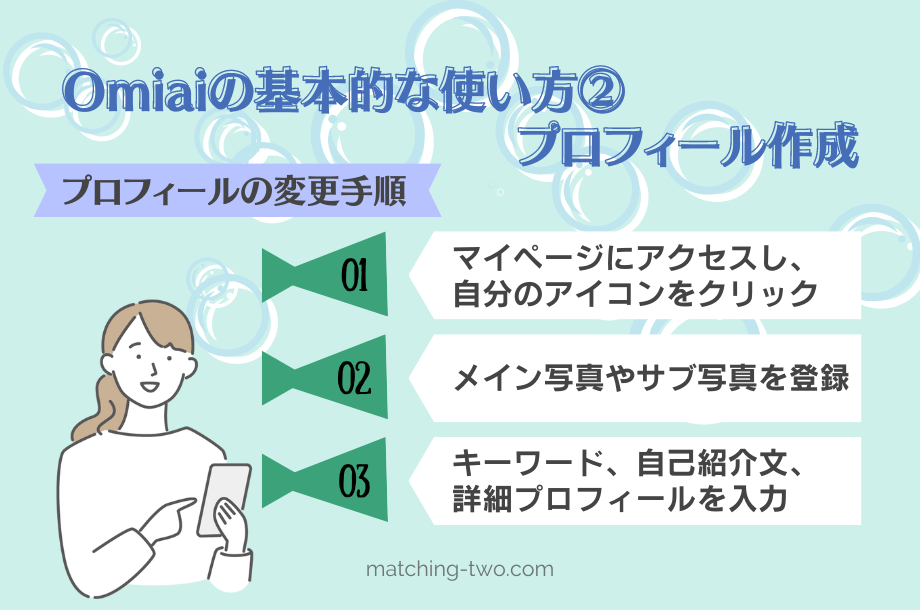 Omiaiの基本的な使い方②
プロフィール作成

プロフィールの変更手順

01
マイページにアクセスし、自分のアイコンをクリック

02
メイン写真やサブ写真を登録

03
キーワード、自己紹介文、詳細プロフィールを入力

matching-two.com